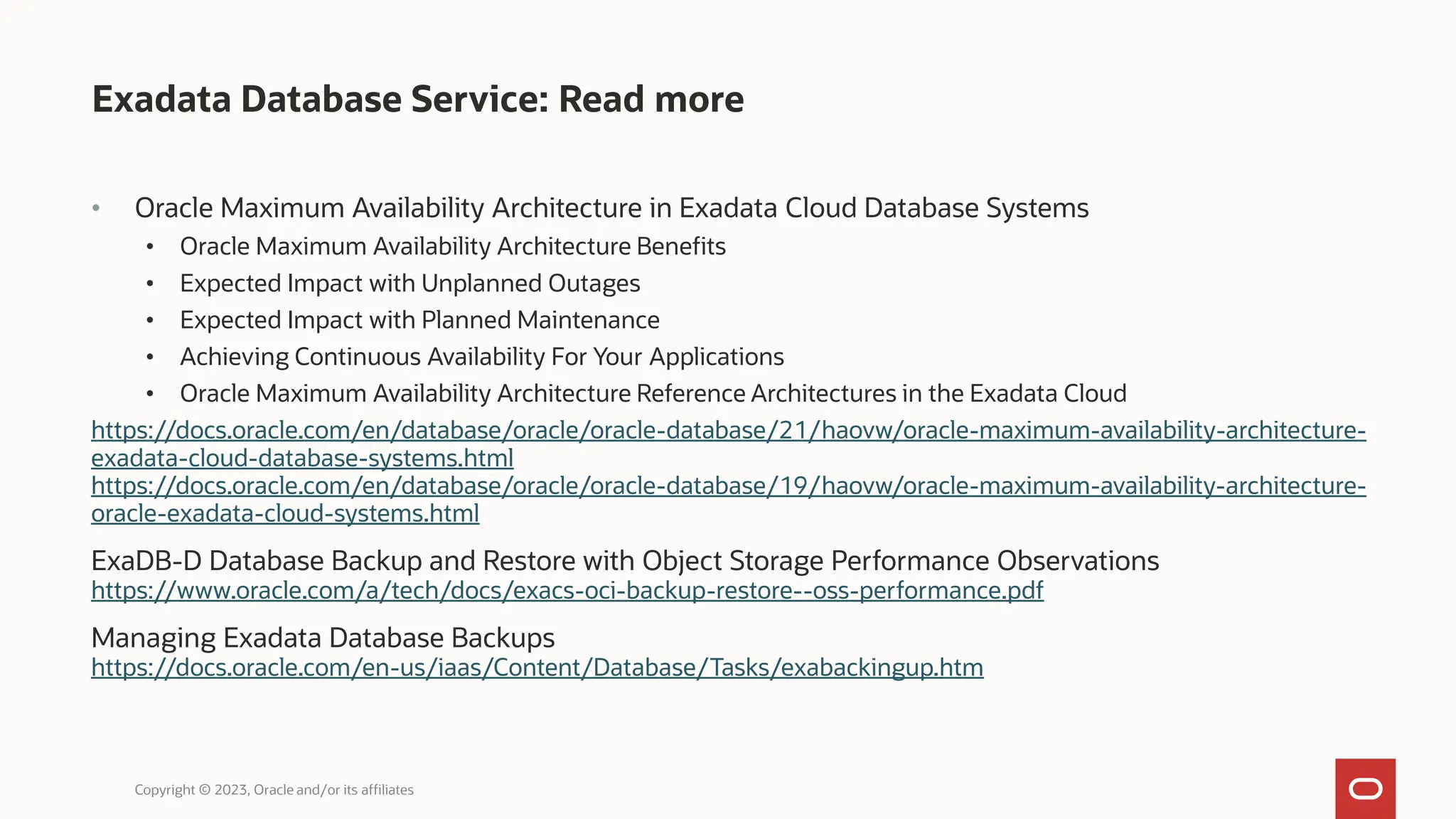 Exadata Database Service: Read more

• Oracle Maximum Availability Architecture in Exadata Cloud Database Systems
  • Oracle Maximum Availability Architecture Benefits
  • Expected Impact with Unplanned Outages
  • Expected Impact with Planned Maintenance
  • Achieving Continuous Availability For Your Applications
  • Oracle Maximum Availability Architecture Reference Architectures in the Exadata Cloud

https://docs.oracle.com/en/database/oracle/oracle-database/21/haovw/oracle-maximum-availability-architecture-exadata-cloud-database-systems.html
https://docs.oracle.com/en/database/oracle/oracle-database/19/haovw/oracle-maximum-availability-architecture-oracle-exadata-cloud-systems.html

ExaDB-D Database Backup and Restore with Object Storage Performance Observations
https://www.oracle.com/a/tech/docs/exacs-oci-backup-restore--oss-performance.pdf

Managing Exadata Database Backups
https://docs.oracle.com/en-us/iaas/Content/Database/Tasks/exabackingup.htm

Copyright © 2023, Oracle and/or its affiliates